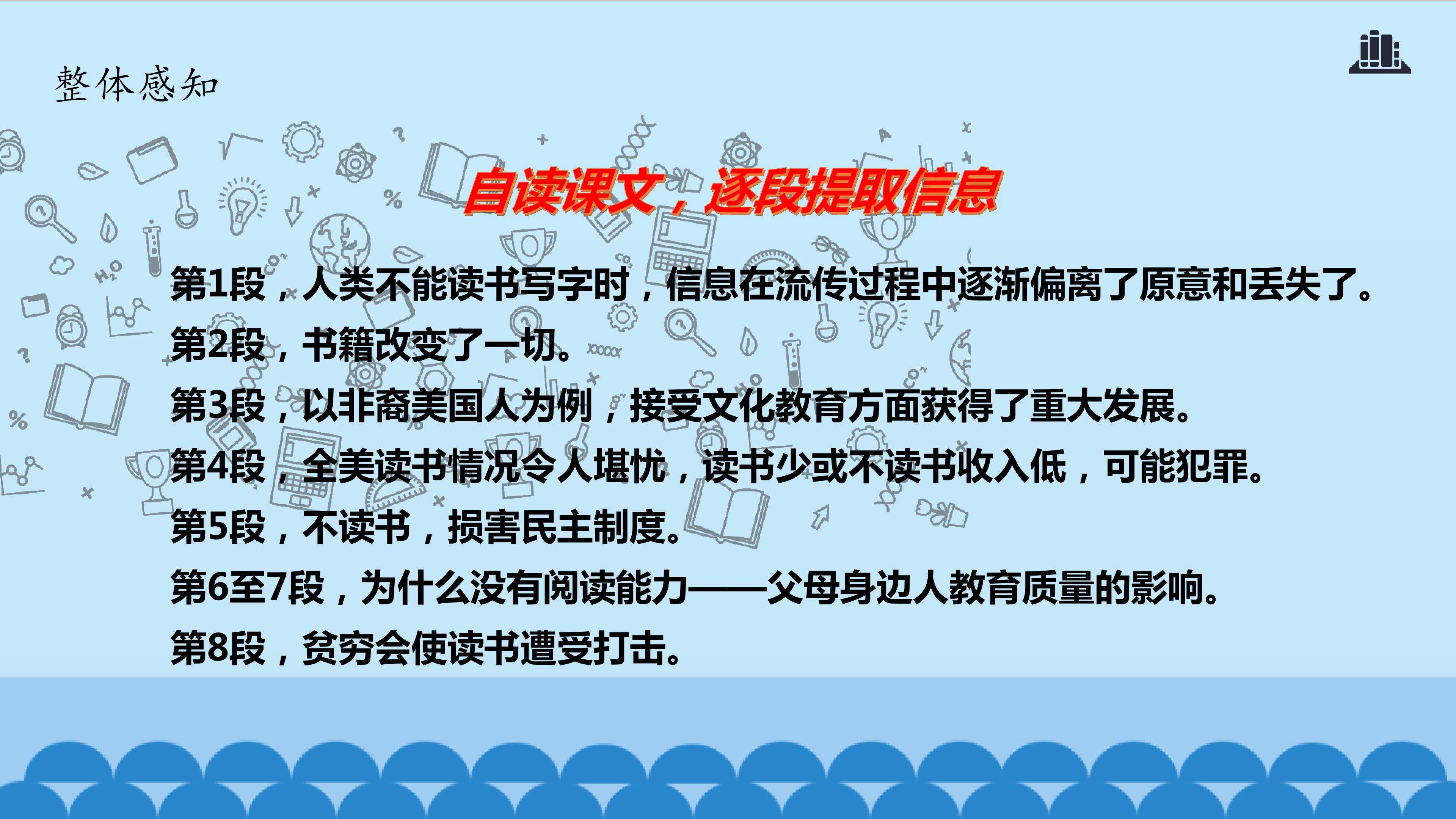 整体感知

自读课文，逐段提取信息

第1段，人类不能读书写字时，信息在流传过程中逐渐偏离了原意和丢失了。
第2段，书籍改变了一切。
第3段，以非裔美国人为例，接受文化教育方面获得了重大发展。
第4段，全美读书情况令人堪忧，读书少或不读书收入低，可能犯罪。
第5段，不读书，损害民主制度。
第6至7段，为什么没有阅读能力——父母身边人教育质量的影响。
第8段，贫穷会使读书遭受打击。